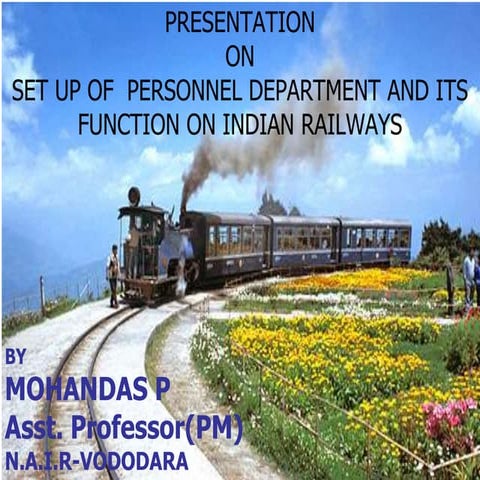 PRESENTATION
ON
SET UP OF PERSONNEL DEPARTMENT AND ITS FUNCTION ON INDIAN RAILWAYS

BY
MOHANDAS P
Asst. Professor(PM)
N.A.I.R-VODODARA